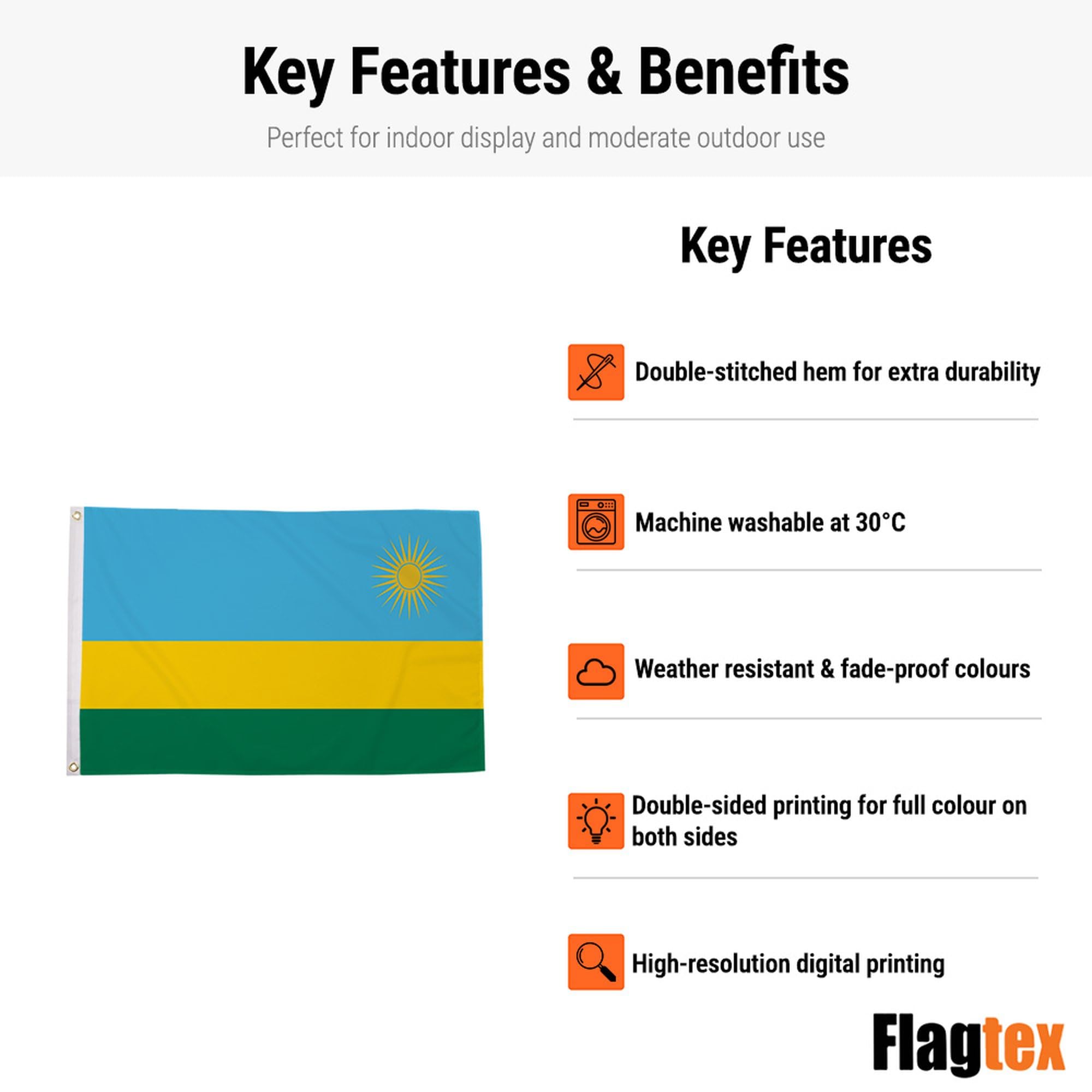 Key Features & Benefits

Perfect for indoor display and moderate outdoor use

Key Features

Double-stitched hem for extra durability

Machine washable at 30°C

Weather resistant & fade-proof colours

Double-sided printing for full colour on both sides

High-resolution digital printing

Flagtex